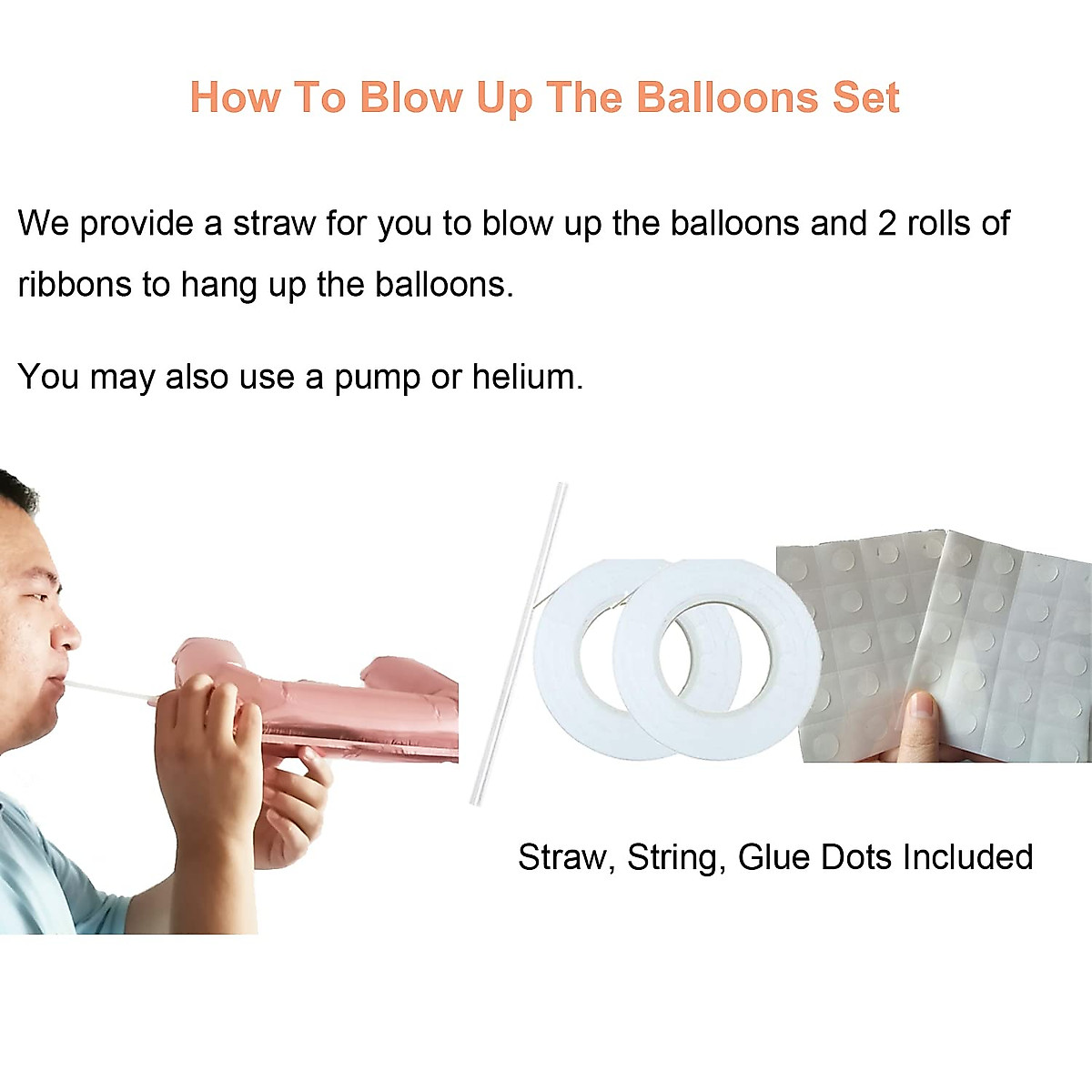 How To Blow Up The Balloons Set

We provide a straw for you to blow up the balloons and 2 rolls of ribbons to hang up the balloons.

You may also use a pump or helium.

Straw, String, Glue Dots Included